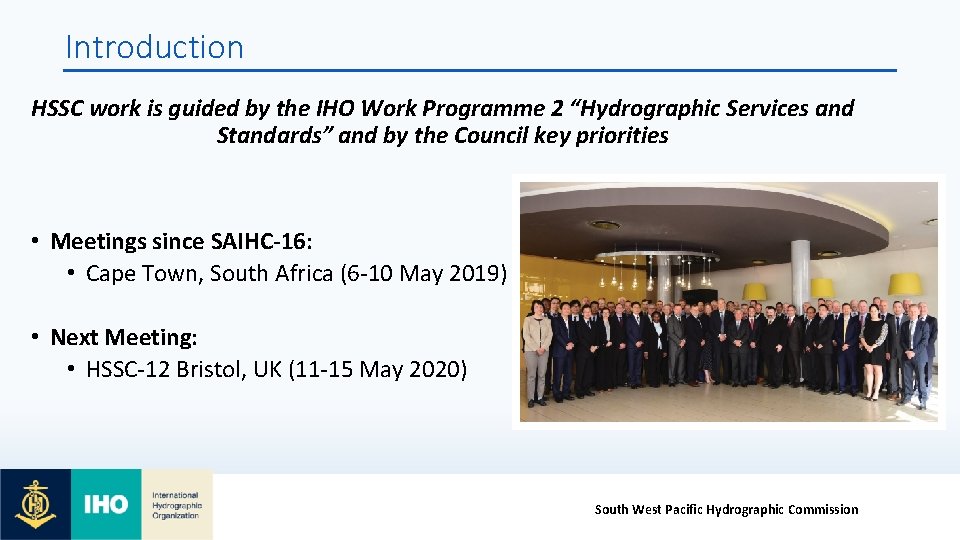 Introduction

HSSC work is guided by the IHO Work Programme 2 “Hydrographic Services and Standards” and by the Council key priorities

• Meetings since SAIHC-16:
  • Cape Town, South Africa (6-10 May 2019)

• Next Meeting:
  • HSSC-12 Bristol, UK (11-15 May 2020)

IHO International Hydrographic Organization

South West Pacific Hydrographic Commission